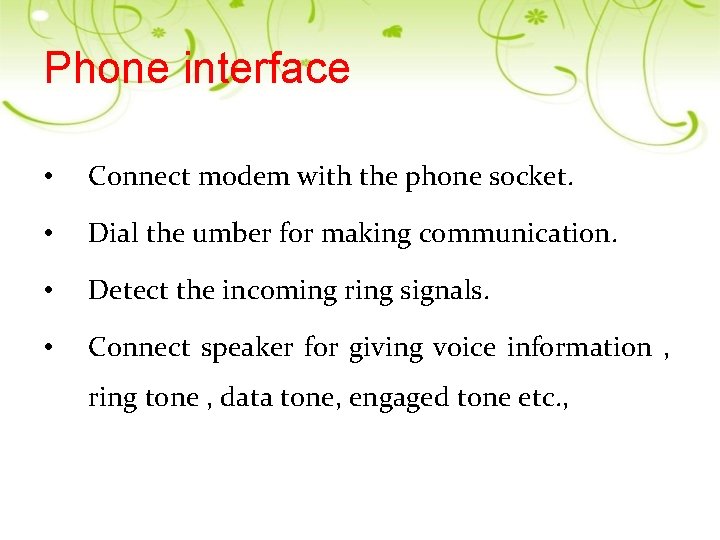 Phone interface

• Connect modem with the phone socket.

• Dial the umber for making communication.

• Detect the incoming ring signals.

• Connect speaker for giving voice information , ring tone , data tone, engaged tone etc.,